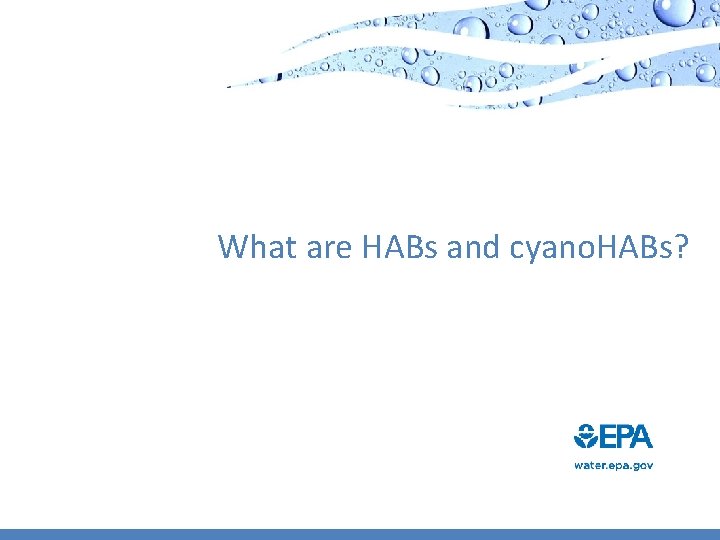 What are HABs and cyanoHABs?

EPA

water.epa.gov